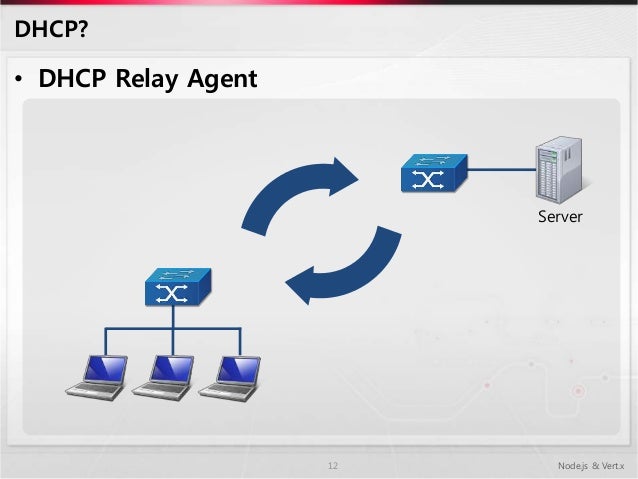 DHCP?

• DHCP Relay Agent

Server

12

Node.js & Vert.x